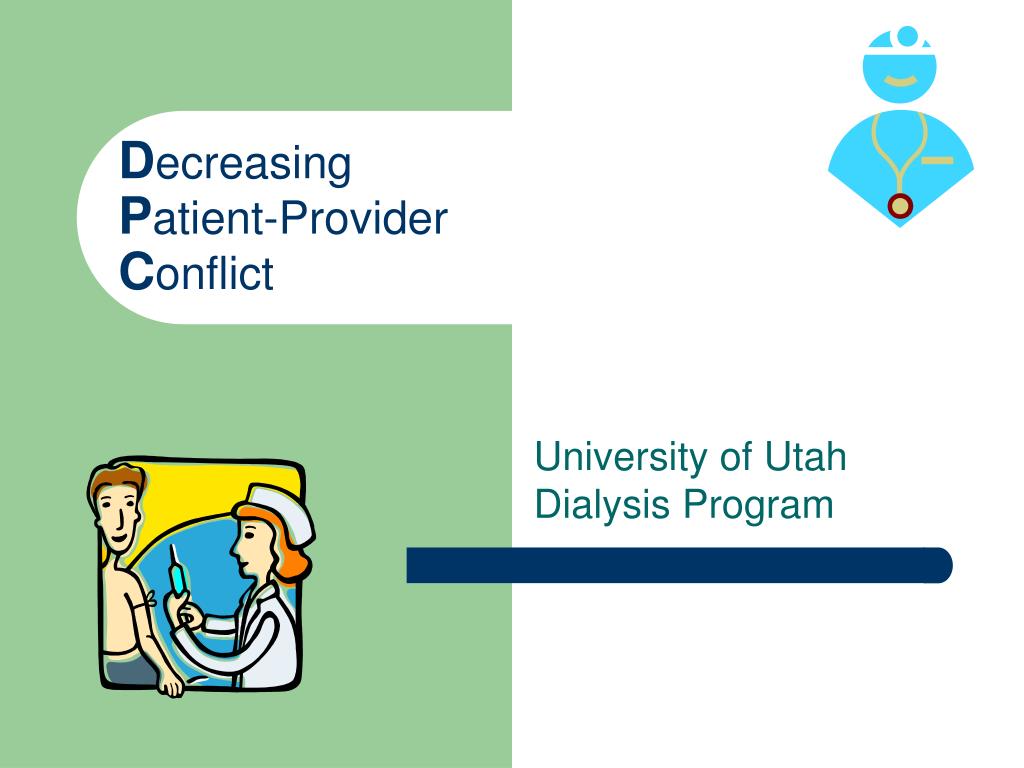 Decreasing
Patient-Provider
Conflict

University of Utah
Dialysis Program